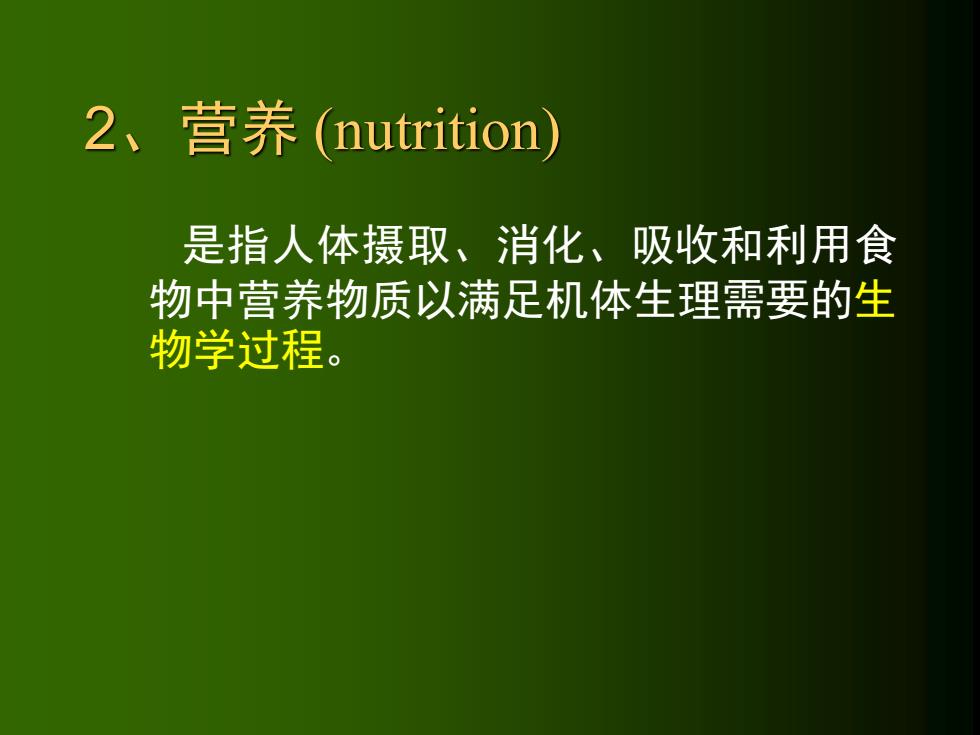 2、营养 (nutrition)

是指人体摄取、消化、吸收和利用食物中营养物质以满足机体生理需要的生物学过程。